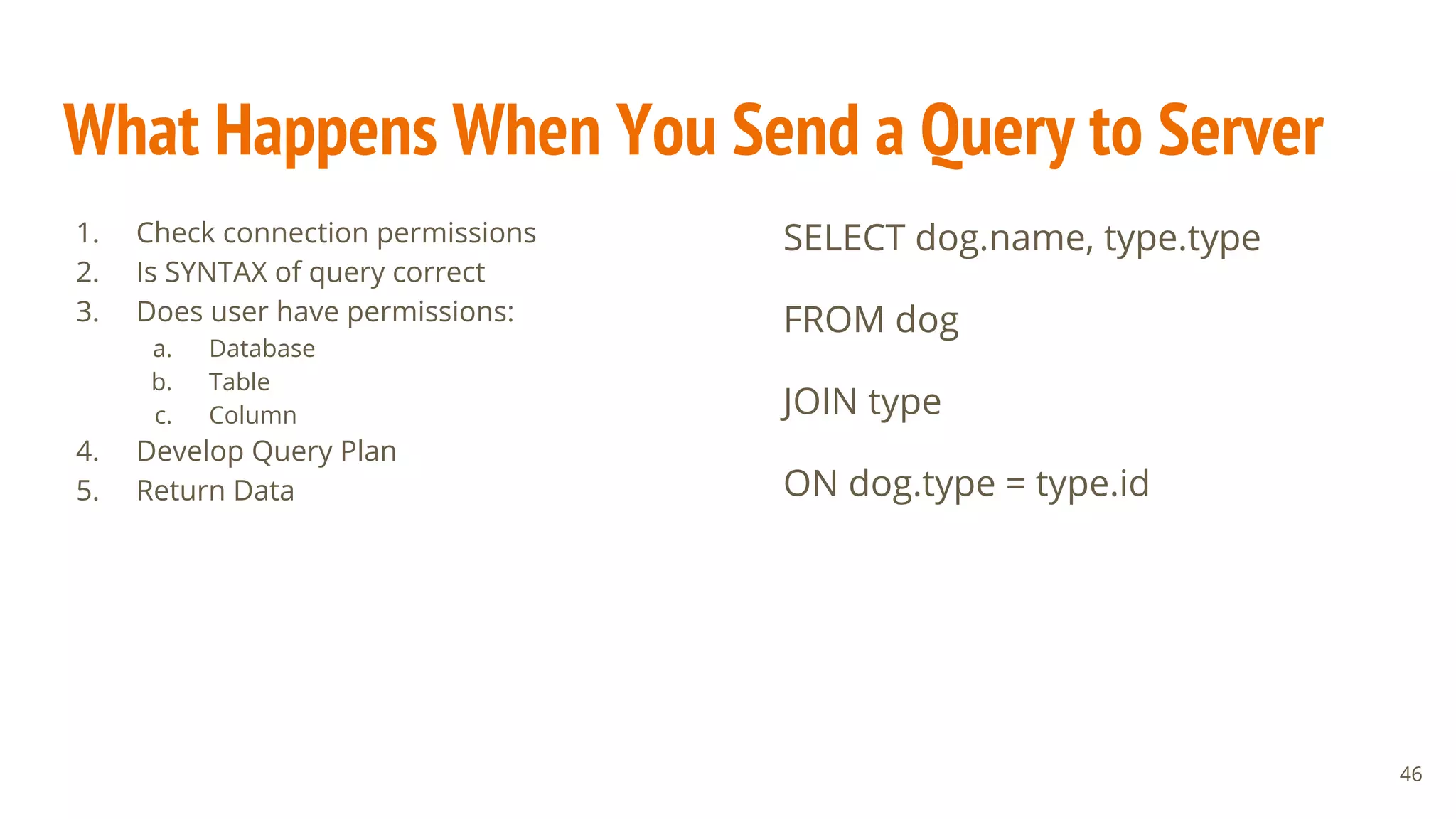 What Happens When You Send a Query to Server

1. Check connection permissions
2. Is SYNTAX of query correct
3. Does user have permissions:
   a. Database
   b. Table
   c. Column
4. Develop Query Plan
5. Return Data

SELECT dog.name, type.type

FROM dog

JOIN type

ON dog.type = type.id

46